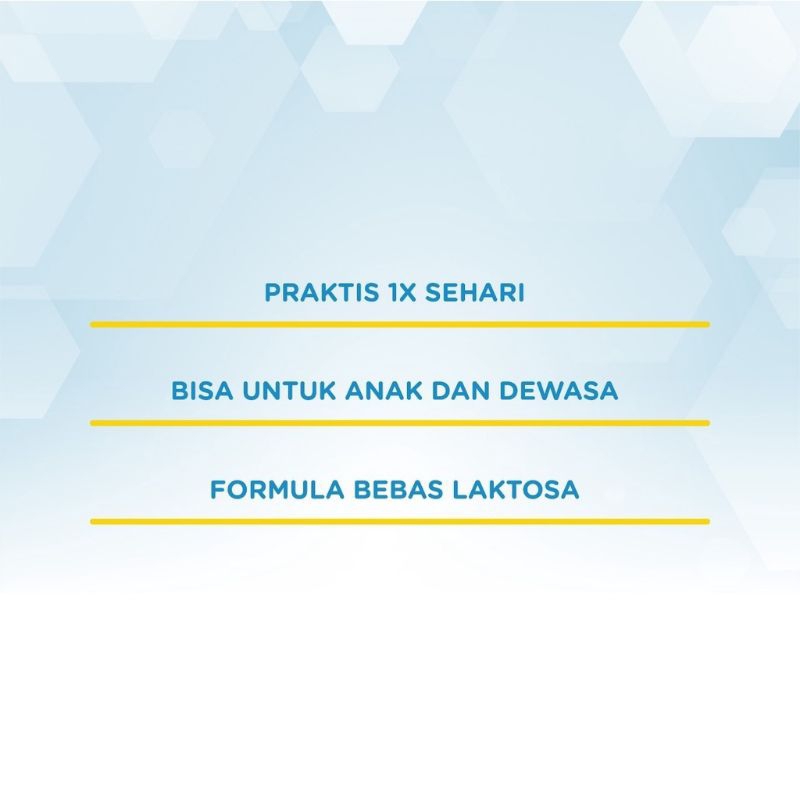 PRAKTIS 1X SEHARI

BISA UNTUK ANAK DAN DEWASA

FORMULA BEBAS LAKTOSA